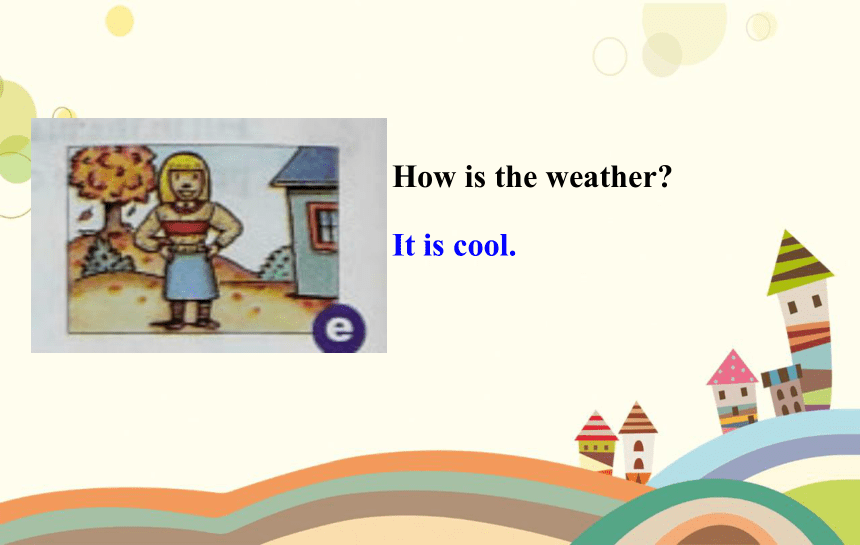 e

How is the weather?

It is cool.